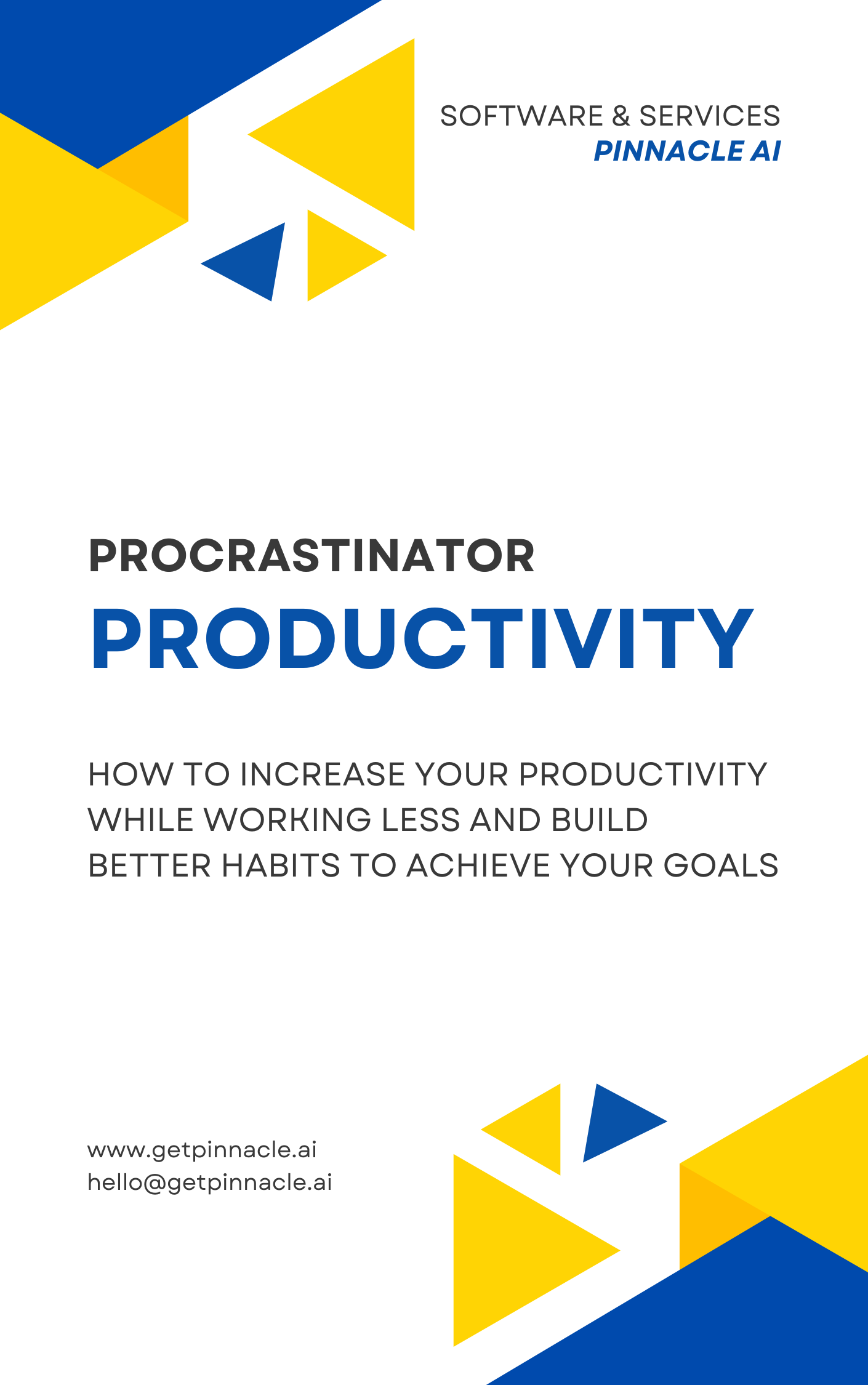 SOFTWARE & SERVICES
PINNACLE AI

PROCRASTINATOR
PRODUCTIVITY

HOW TO INCREASE YOUR PRODUCTIVITY WHILE WORKING LESS AND BUILD BETTER HABITS TO ACHIEVE YOUR GOALS

www.getpinnacle.ai
hello@getpinnacle.ai